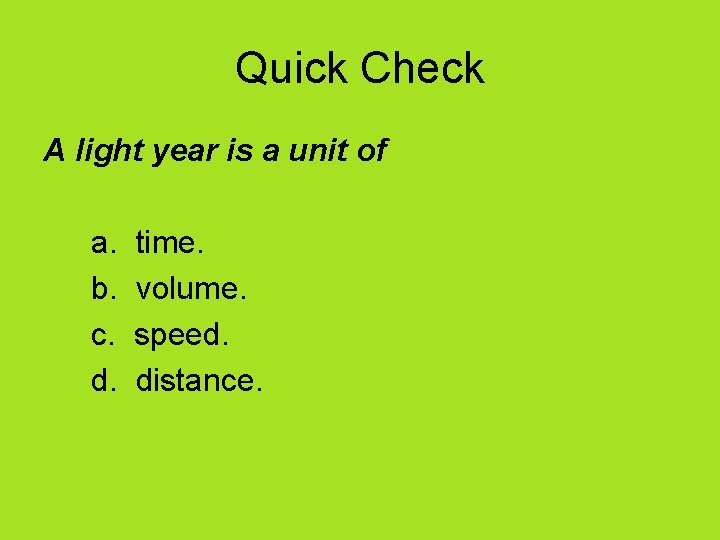 Quick Check

A light year is a unit of

a. time.
b. volume.
c. speed.
d. distance.